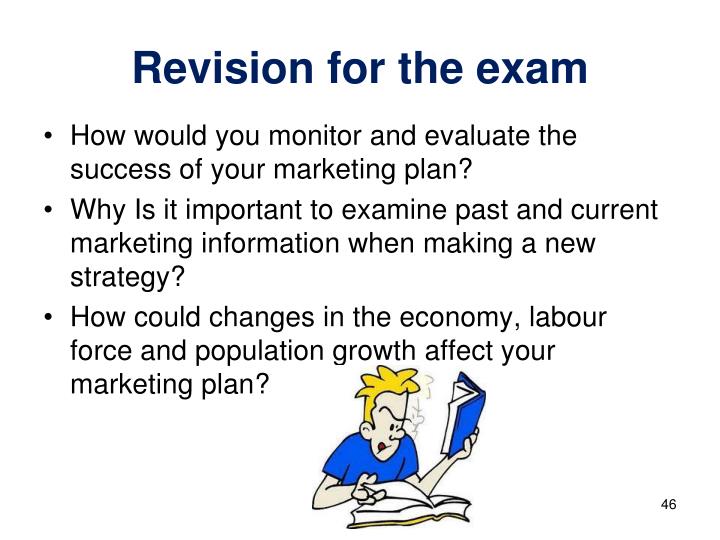 Revision for the exam

• How would you monitor and evaluate the success of your marketing plan?
• Why Is it important to examine past and current marketing information when making a new strategy?
• How could changes in the economy, labour force and population growth affect your marketing plan?

46